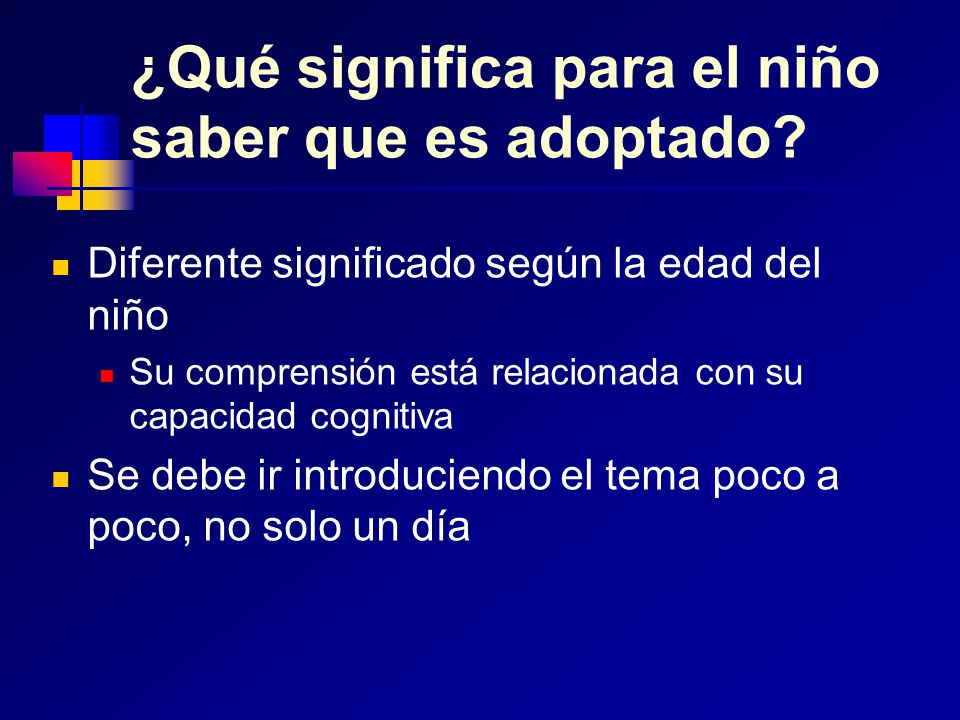 ¿Qué significa para el niño saber que es adoptado?

Diferente significado según la edad del niño

Su comprensión está relacionada con su capacidad cognitiva

Se debe ir introduciendo el tema poco a poco, no solo un día